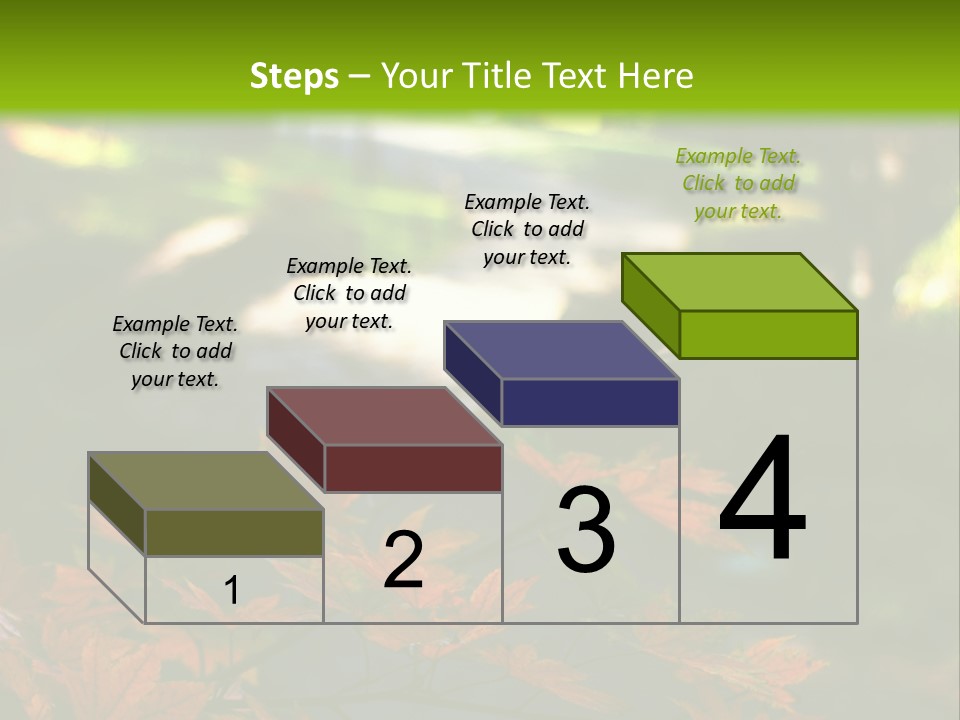 Steps – Your Title Text Here

Example Text. Click to add your text.

Example Text. Click to add your text.

Example Text. Click to add your text.

Example Text. Click to add your text.

1

2

3

4